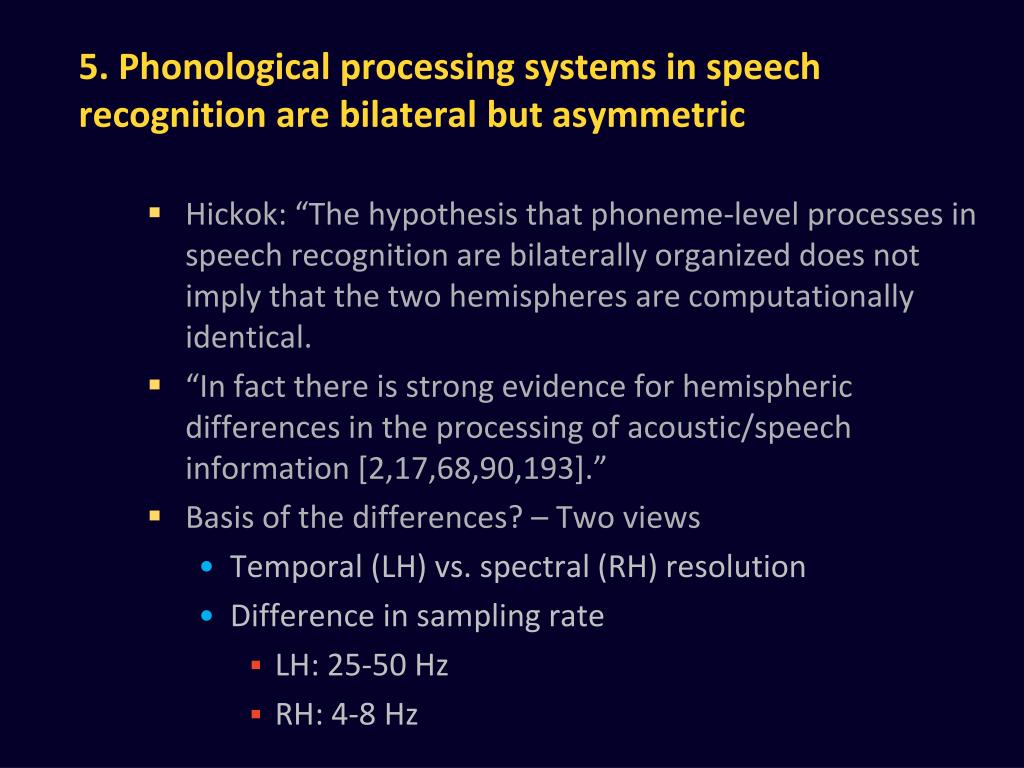 5. Phonological processing systems in speech recognition are bilateral but asymmetric

▪ Hickok: “The hypothesis that phoneme-level processes in speech recognition are bilaterally organized does not imply that the two hemispheres are computationally identical.

▪ “In fact there is strong evidence for hemispheric differences in the processing of acoustic/speech information [2,17,68,90,193].”

▪ Basis of the differences? – Two views
  • Temporal (LH) vs. spectral (RH) resolution
  • Difference in sampling rate
    ▪ LH: 25-50 Hz
    ▪ RH: 4-8 Hz